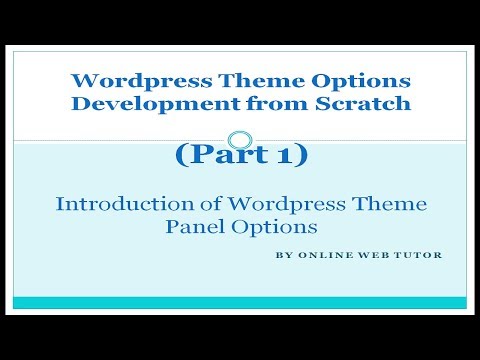 Wordpress Theme Options Development from Scratch

(Part 1)

Introduction of Wordpress Theme Panel Options

BY ONLINE WEB TUTOR